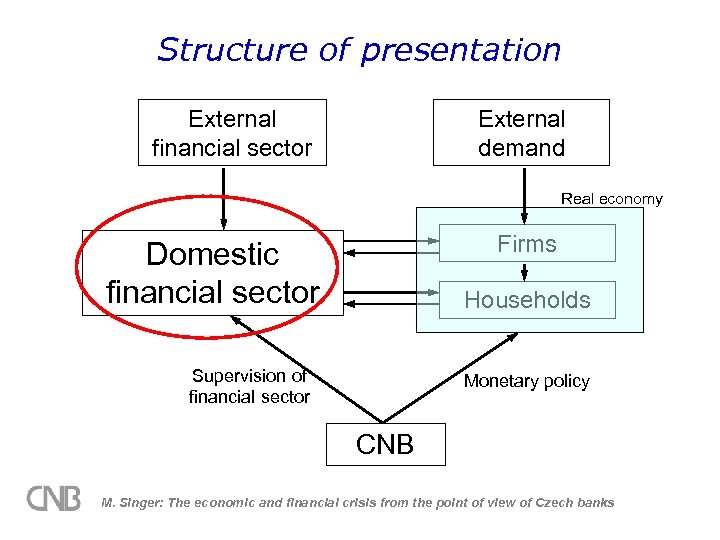 Structure of presentation

External financial sector

External demand

Real economy

Domestic financial sector

Firms

Households

Supervision of financial sector

Monetary policy

CNB

CNB

M. Singer: The economic and financial crisis from the point of view of Czech banks